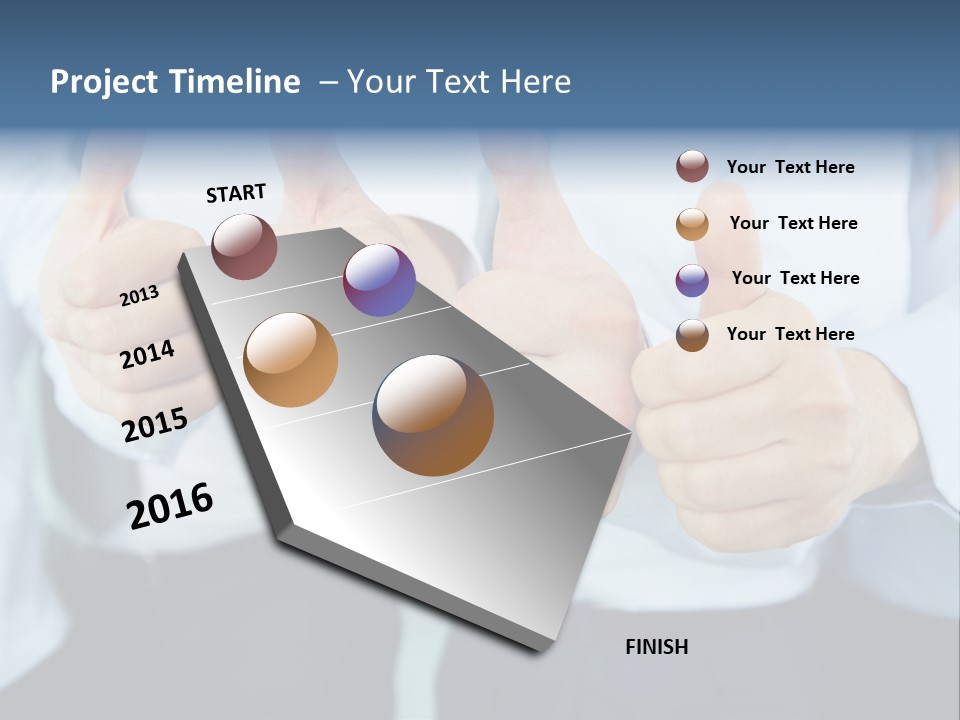 Project Timeline – Your Text Here

START

2013

2014

2015

2016

Your Text Here

Your Text Here

Your Text Here

Your Text Here

FINISH